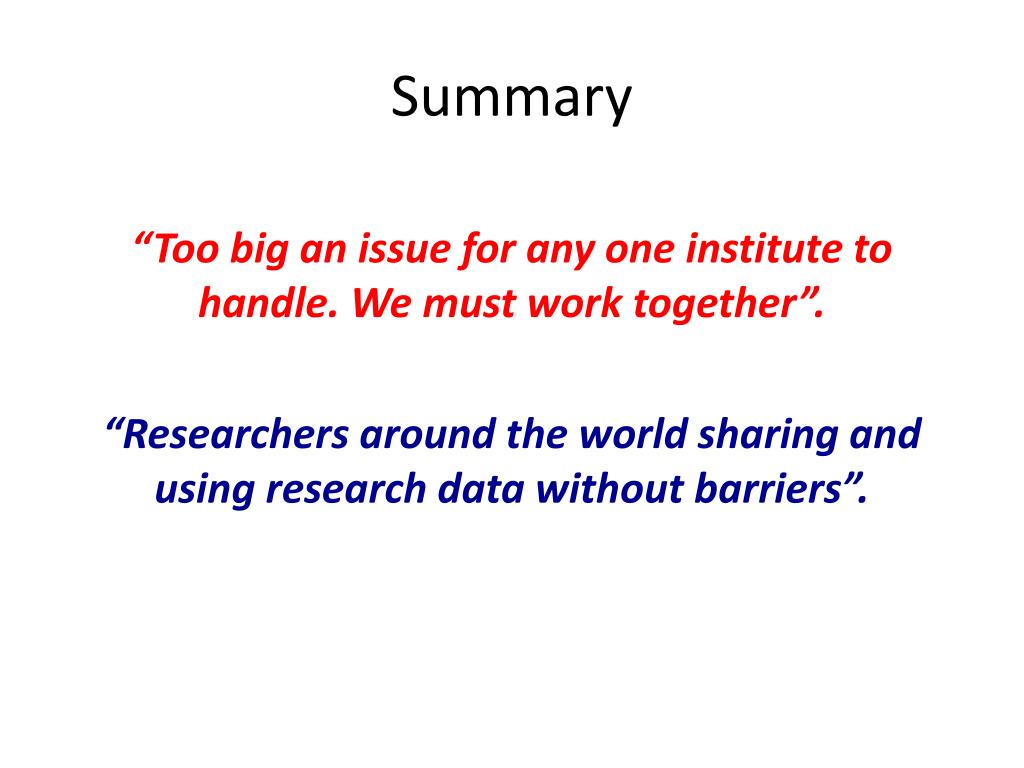 Summary

“Too big an issue for any one institute to handle. We must work together”.

“Researchers around the world sharing and using research data without barriers”.